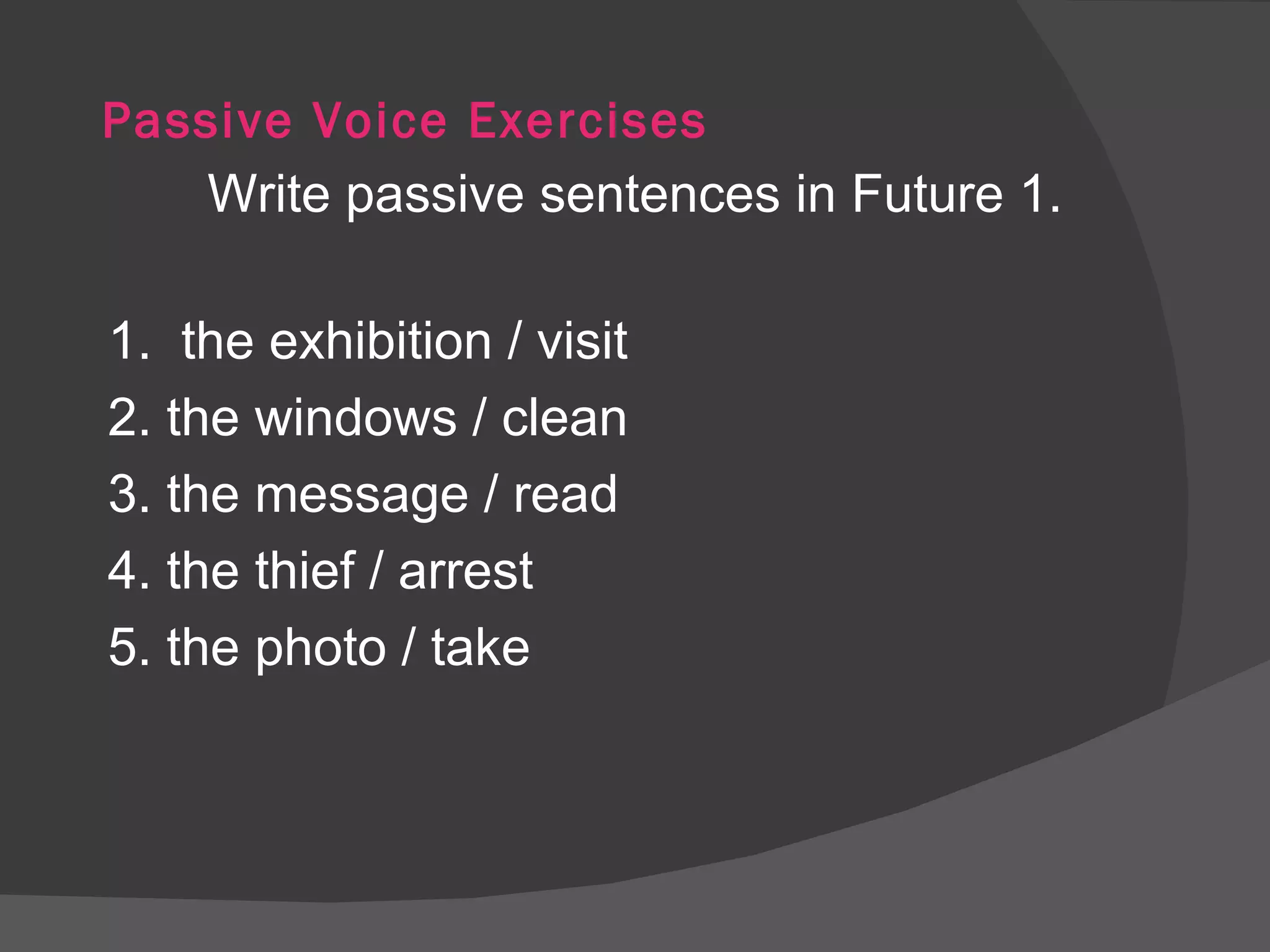 Passive Voice Exercises

Write passive sentences in Future 1.

1. the exhibition / visit
2. the windows / clean
3. the message / read
4. the thief / arrest
5. the photo / take